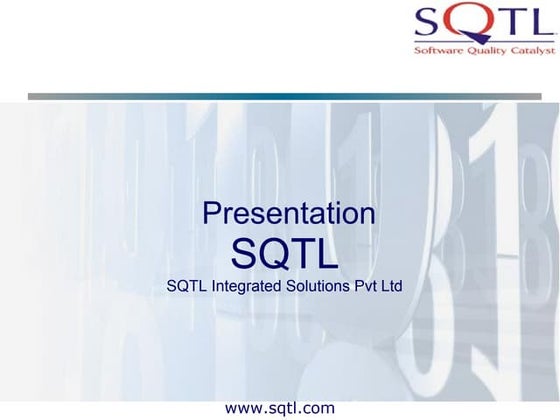 SQTL
Software Quality Catalyst

Presentation
SQTL
SQTL Integrated Solutions Pvt Ltd

www.sqtl.com